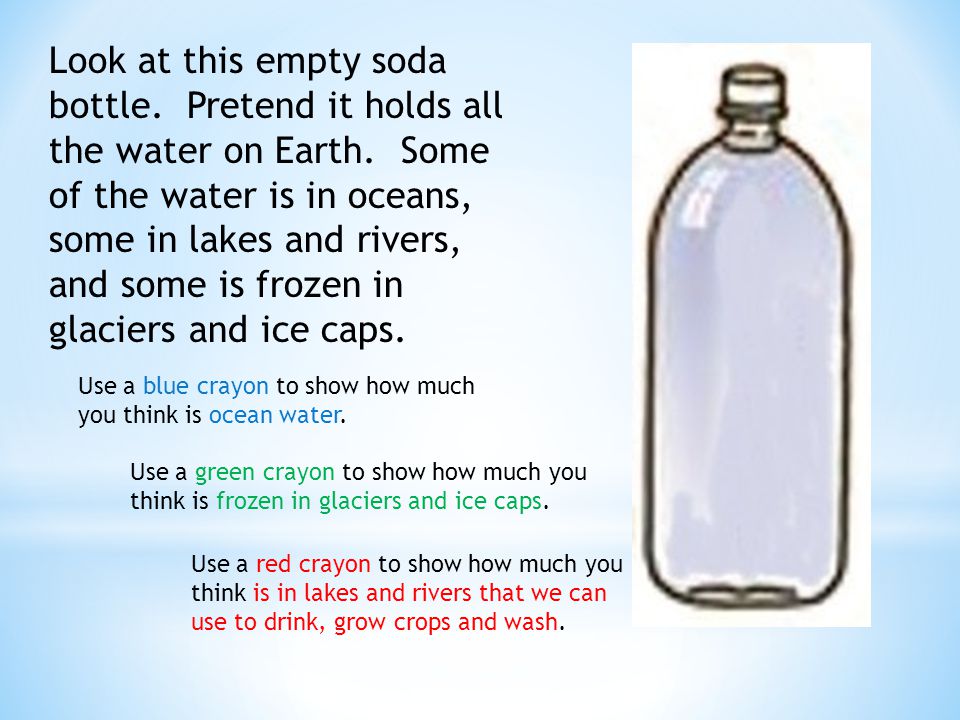 Look at this empty soda bottle. Pretend it holds all the water on Earth. Some of the water is in oceans, some in lakes and rivers, and some is frozen in glaciers and ice caps.

Use a blue crayon to show how much you think is ocean water.

Use a green crayon to show how much you think is frozen in glaciers and ice caps.

Use a red crayon to show how much you think is in lakes and rivers that we can use to drink, grow crops and wash.